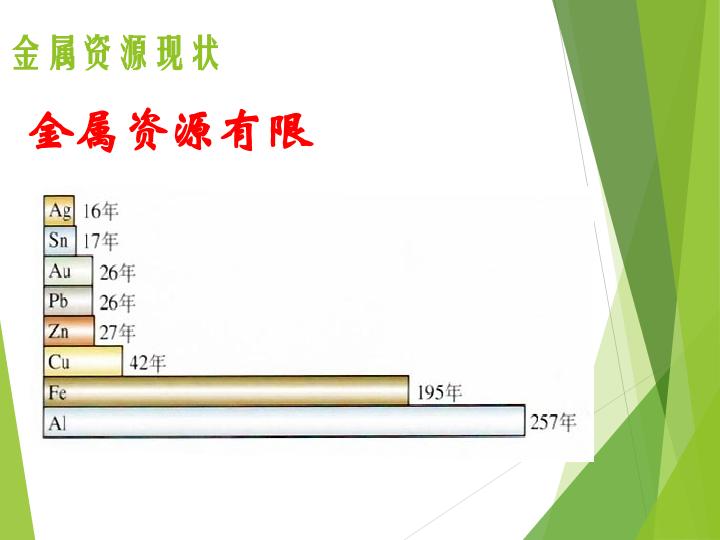 金属资源现状

金属资源有限

Ag 16年
Sn 17年
Au 26年
Pb 26年
Zn 27年
Cu 42年
Fe 195年
Al 257年